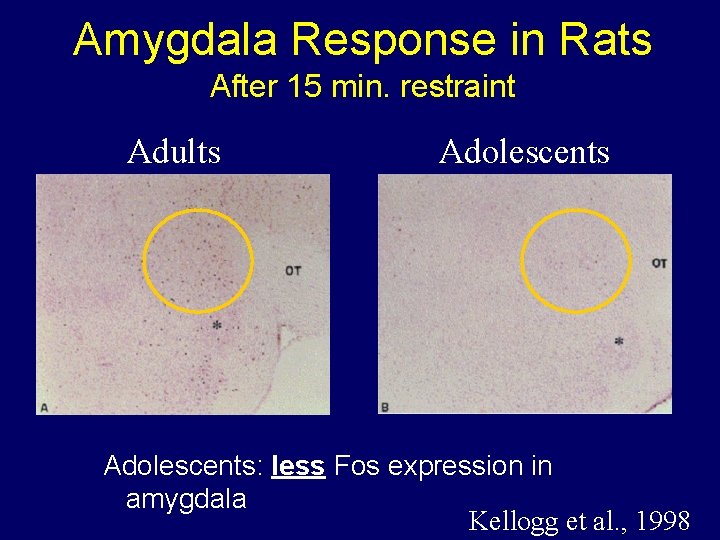 Amygdala Response in Rats
After 15 min. restraint

Adults

OT

*

A

Adolescents

OT

*

B

Adolescents: less Fos expression in amygdala

Kellogg et al., 1998